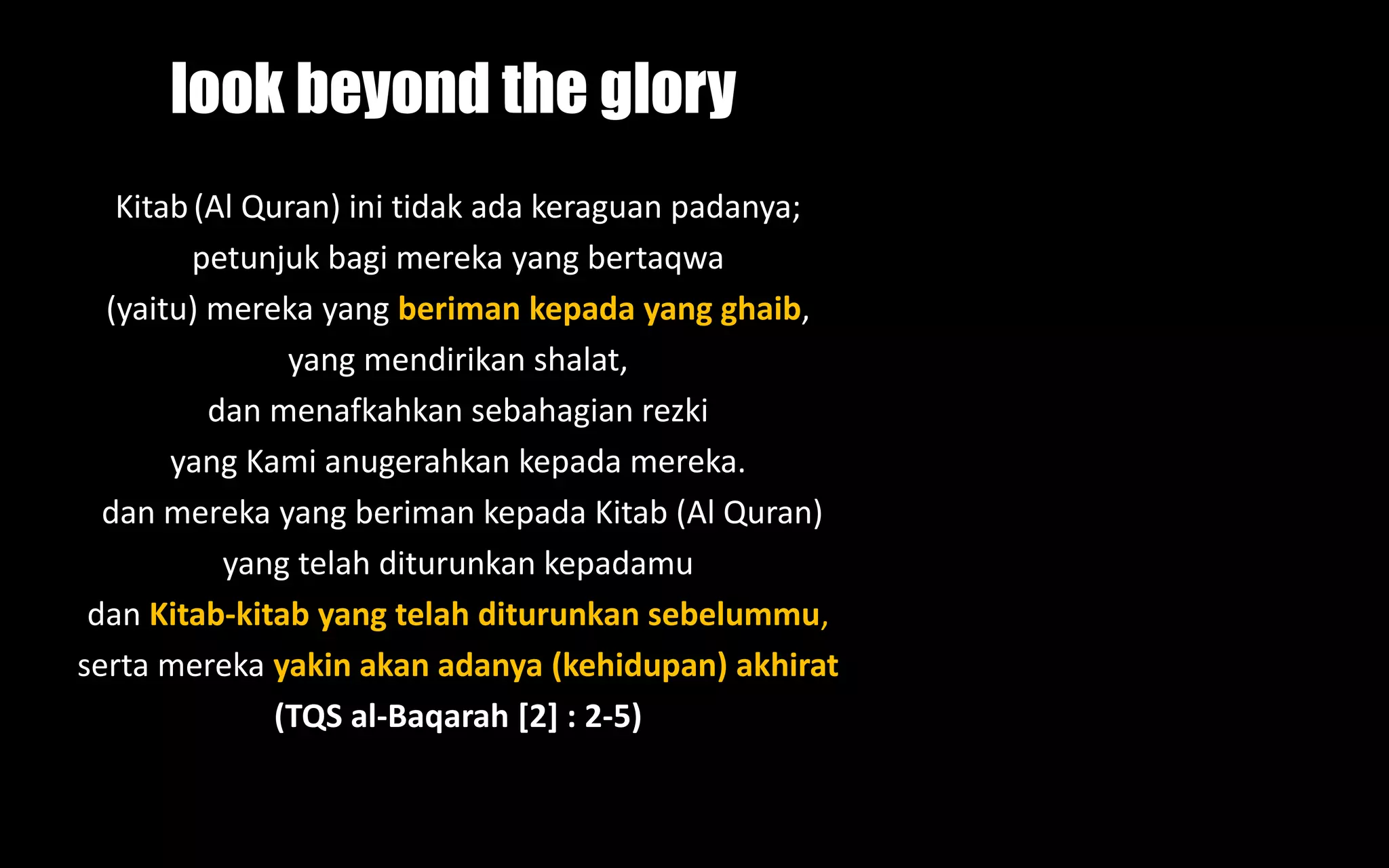 look beyond the glory

Kitab (Al Quran) ini tidak ada keraguan padanya;
petunjuk bagi mereka yang bertaqwa
(yaitu) mereka yang beriman kepada yang ghaib,
yang mendirikan shalat,
dan menafkahkan sebahagian rezki
yang Kami anugerahkan kepada mereka.
dan mereka yang beriman kepada Kitab (Al Quran)
yang telah diturunkan kepadamu
dan Kitab-kitab yang telah diturunkan sebelummu,
serta mereka yakin akan adanya (kehidupan) akhirat
(TQS al-Baqarah [2] : 2-5)